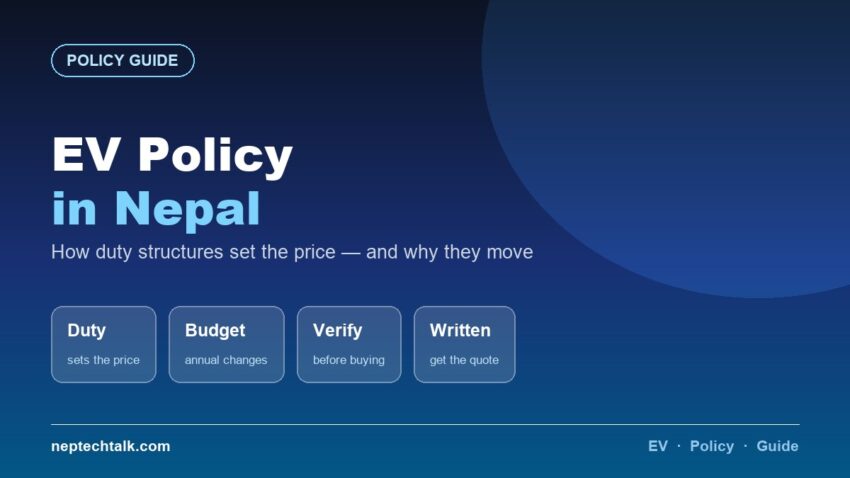 POLICY GUIDE

EV Policy
in Nepal

How duty structures set the price — and why they move

Duty
sets the price

Budget
annual changes

Verify
before buying

Written
get the quote

neptechtalk.com

EV · Policy · Guide